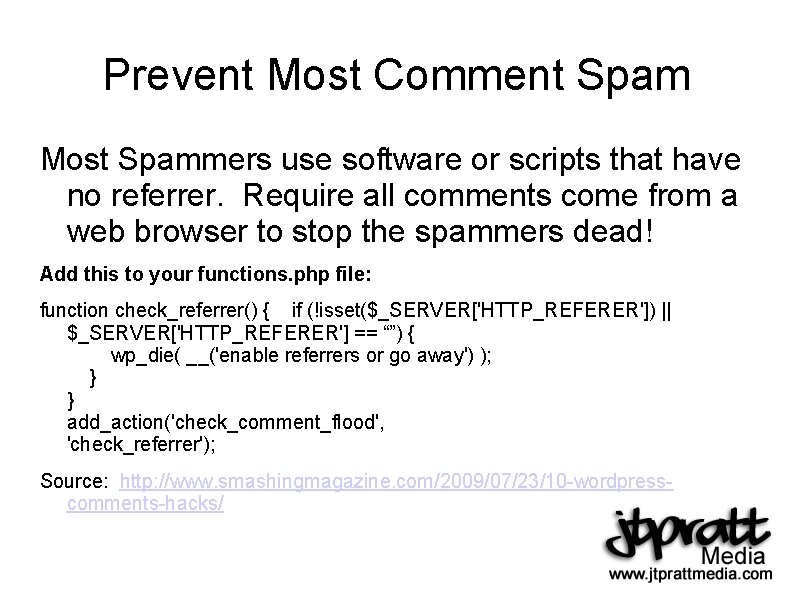 Prevent Most Comment Spam

Most Spammers use software or scripts that have no referrer. Require all comments come from a web browser to stop the spammers dead!

Add this to your functions.php file:

function check_referrer() { if (!isset($_SERVER['HTTP_REFERER']) || $_SERVER['HTTP_REFERER'] == “”) {
wp_die( __('enable referrers or go away') );
}
}
add_action('check_comment_flood', 'check_referrer');

Source: http://www.smashingmagazine.com/2009/07/23/10-wordpress-comments-hacks/

jtpratt
Media
www.jtprattmedia.com